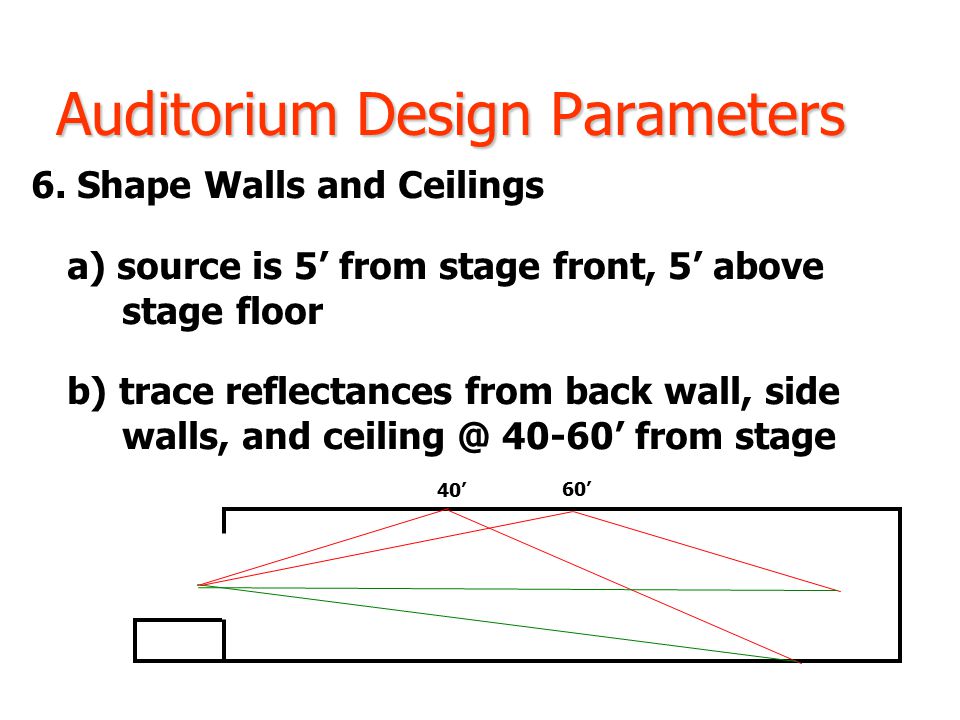 Auditorium Design Parameters

6. Shape Walls and Ceilings

a) source is 5’ from stage front, 5’ above stage floor

b) trace reflectances from back wall, side walls, and ceiling @ 40-60’ from stage

40’

60’